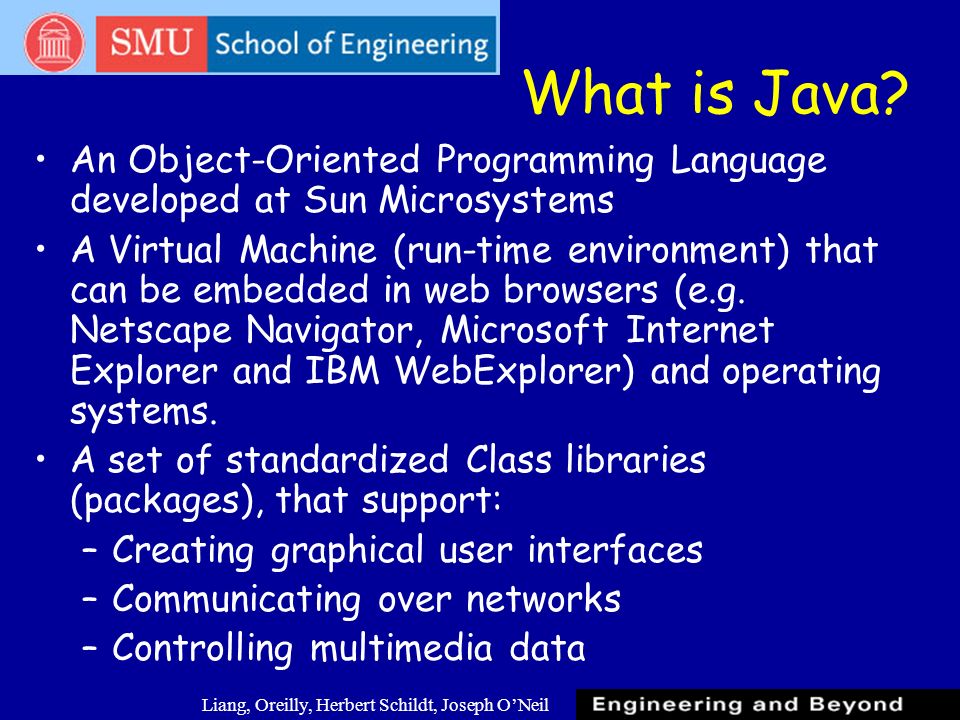 SMU School of Engineering

What is Java?

• An Object-Oriented Programming Language developed at Sun Microsystems

• A Virtual Machine (run-time environment) that can be embedded in web browsers (e.g. Netscape Navigator, Microsoft Internet Explorer and IBM WebExplorer) and operating systems.

• A set of standardized Class libraries (packages), that support:
– Creating graphical user interfaces
– Communicating over networks
– Controlling multimedia data

Liang, Oreilly, Herbert Schildt, Joseph O'Neil

Engineering and Beyond